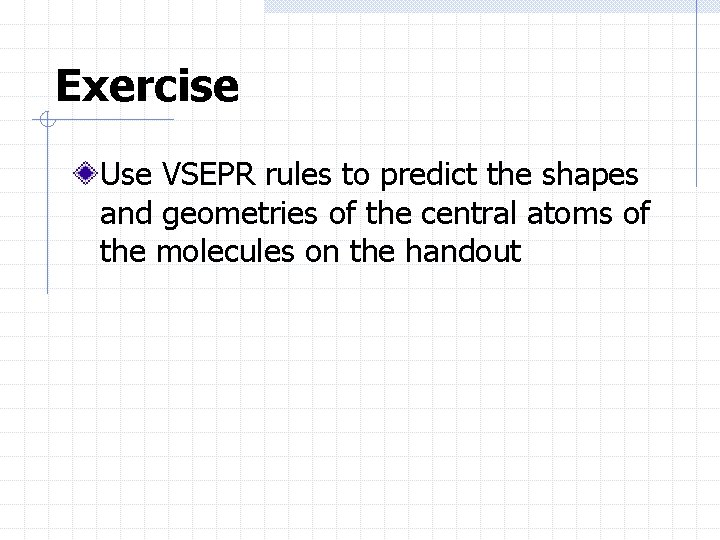 Exercise

Use VSEPR rules to predict the shapes and geometries of the central atoms of the molecules on the handout